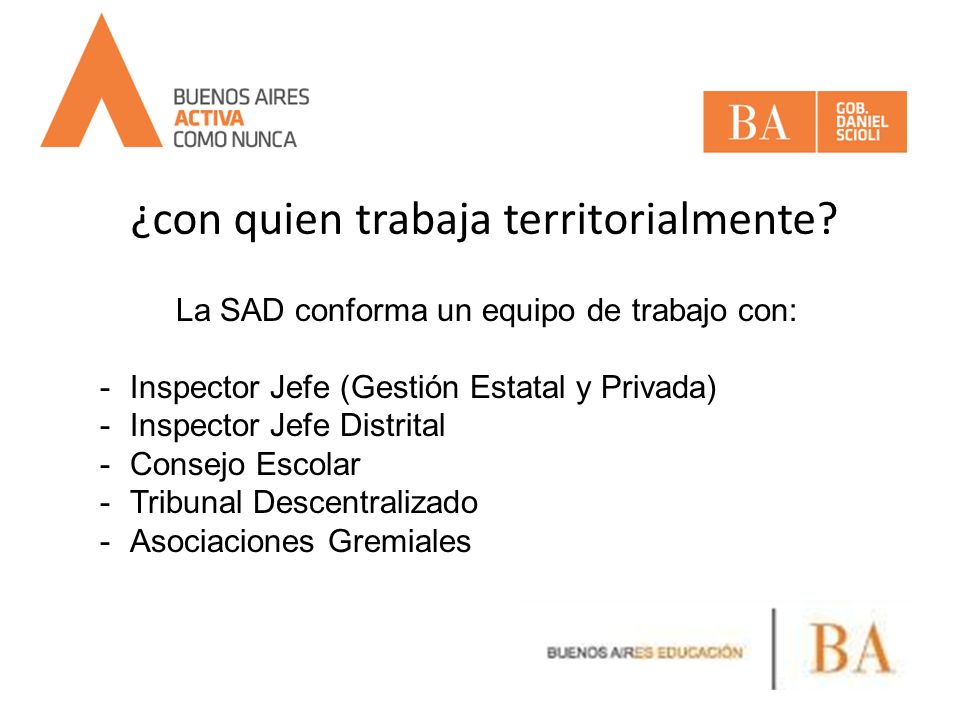 BUENOS AIRES
ACTIVA
COMO NUNCA

BA GOB. DANIEL SCIOLI

¿con quien trabaja territorialmente?

La SAD conforma un equipo de trabajo con:

- Inspector Jefe (Gestión Estatal y Privada)
- Inspector Jefe Distrital
- Consejo Escolar
- Tribunal Descentralizado
- Asociaciones Gremiales

BUENOS AIRES EDUCACIÓN BA